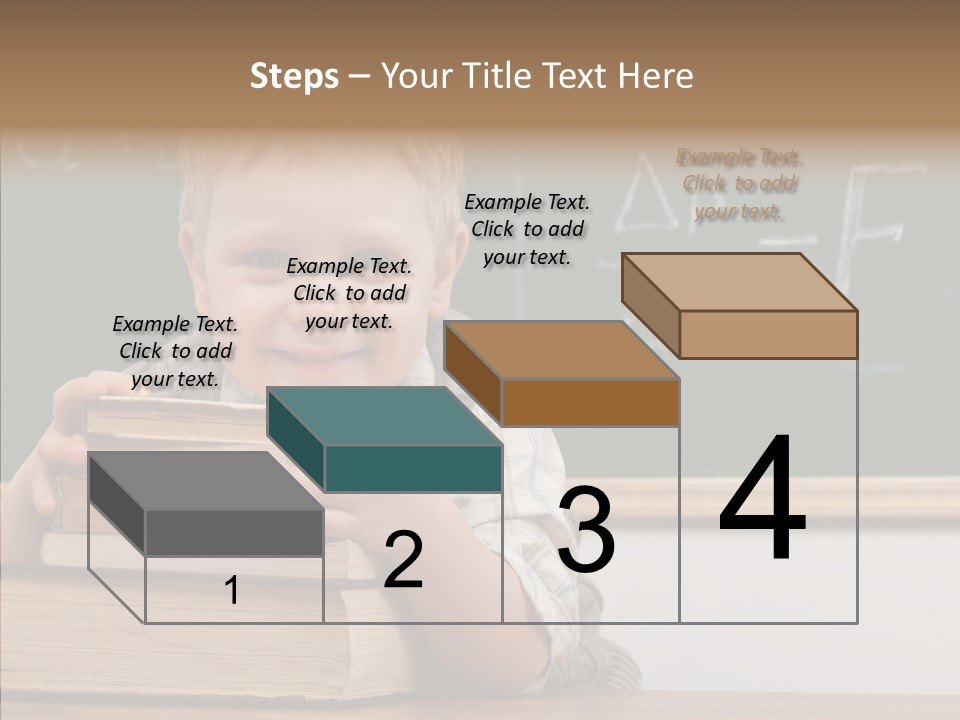 Steps – Your Title Text Here

Example Text. Click to add your text.

Example Text. Click to add your text.

Example Text. Click to add your text.

Example Text. Click to add your text.

1

2

3

4